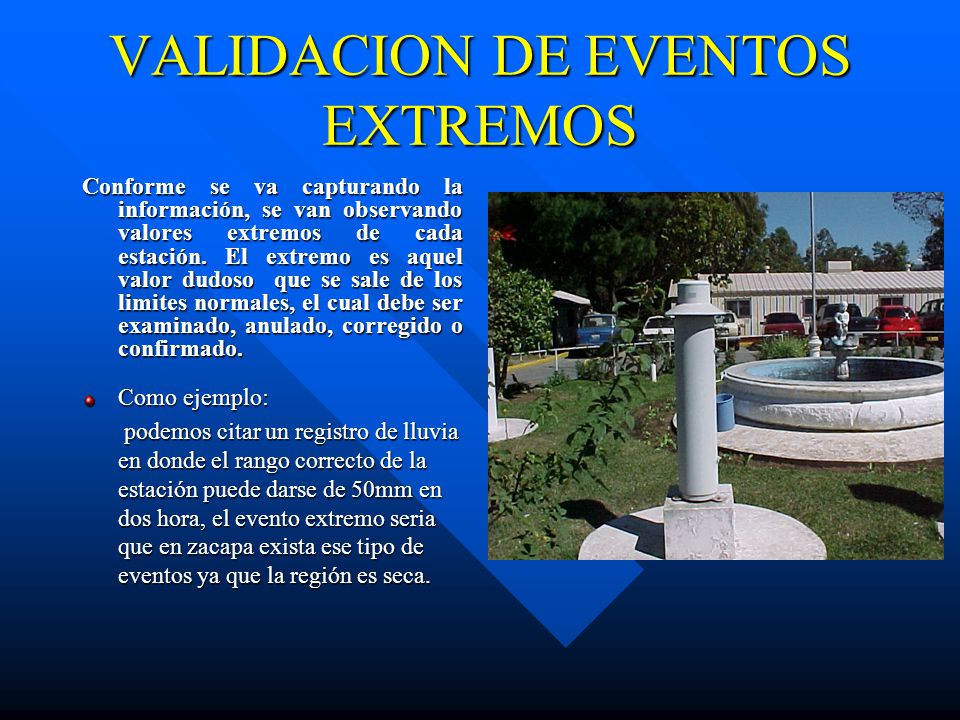 VALIDACION DE EVENTOS EXTREMOS

Conforme se va capturando la información, se van observando valores extremos de cada estación. El extremo es aquel valor dudoso que se sale de los limites normales, el cual debe ser examinado, anulado, corregido o confirmado.

Como ejemplo:

podemos citar un registro de lluvia en donde el rango correcto de la estación puede darse de 50mm en dos hora, el evento extremo seria que en zacapa exista ese tipo de eventos ya que la región es seca.